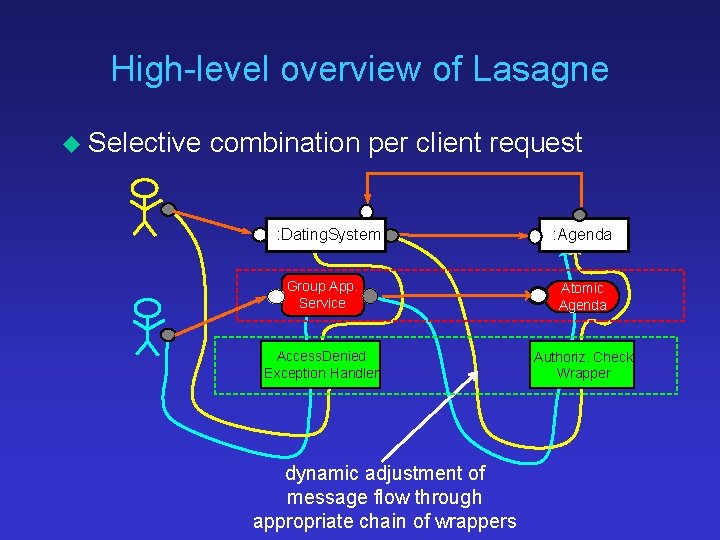 High-level overview of Lasagne

Selective combination per client request

:DatingSystem

:Agenda

Group App. Service

Atomic Agenda

AccessDenied Exception Handler

Authoriz. Check Wrapper

dynamic adjustment of message flow through appropriate chain of wrappers